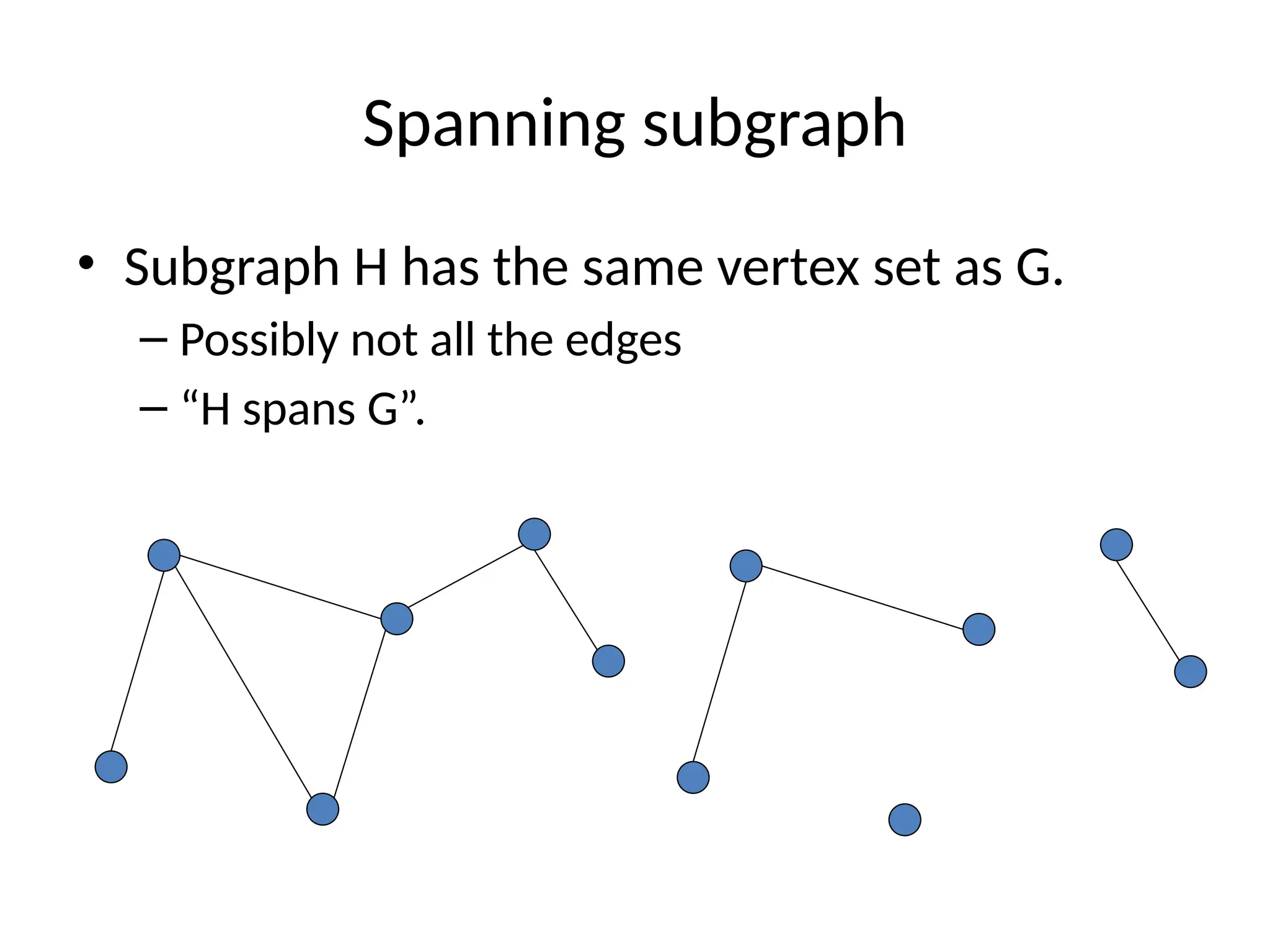 Spanning subgraph

• Subgraph H has the same vertex set as G.
– Possibly not all the edges
– “H spans G”.